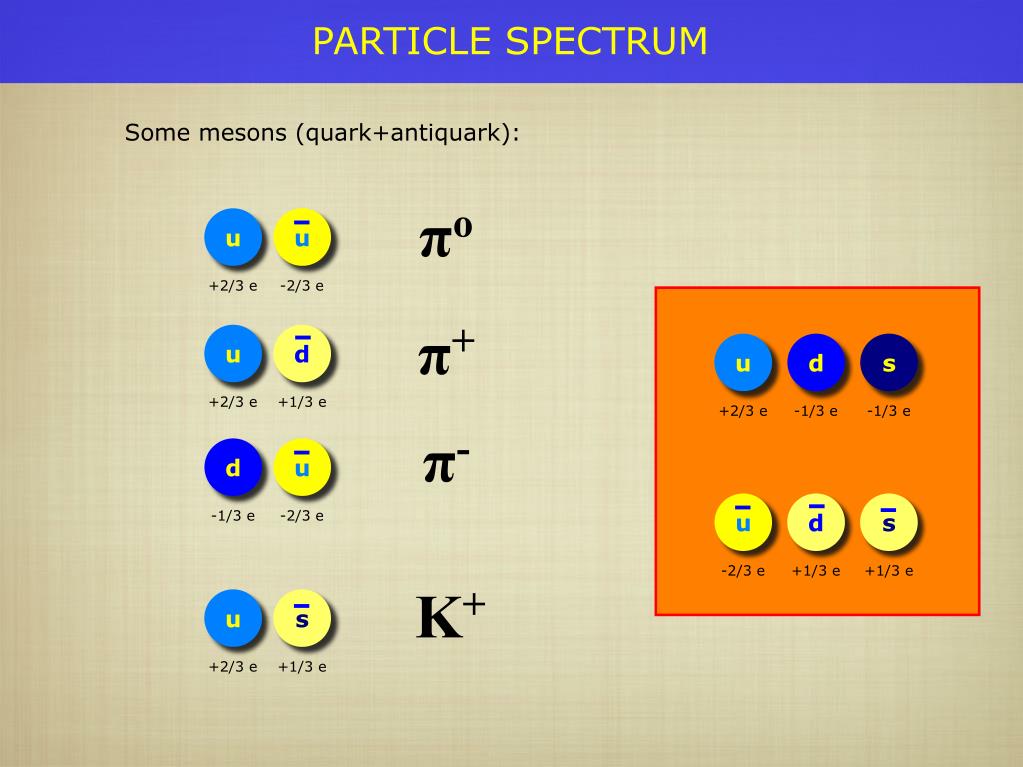 PARTICLE SPECTRUM

Some mesons (quark+antiquark):

u $\bar{u}$ $\pi^0$
+2/3 e -2/3 e

u $\bar{d}$ $\pi^+$
+2/3 e +1/3 e

d $\bar{u}$ $\pi^-$
-1/3 e -2/3 e

u $\bar{s}$ $K^+$
+2/3 e +1/3 e

u d s
+2/3 e -1/3 e -1/3 e

$\bar{u}$ $\bar{d}$ $\bar{s}$
-2/3 e +1/3 e +1/3 e